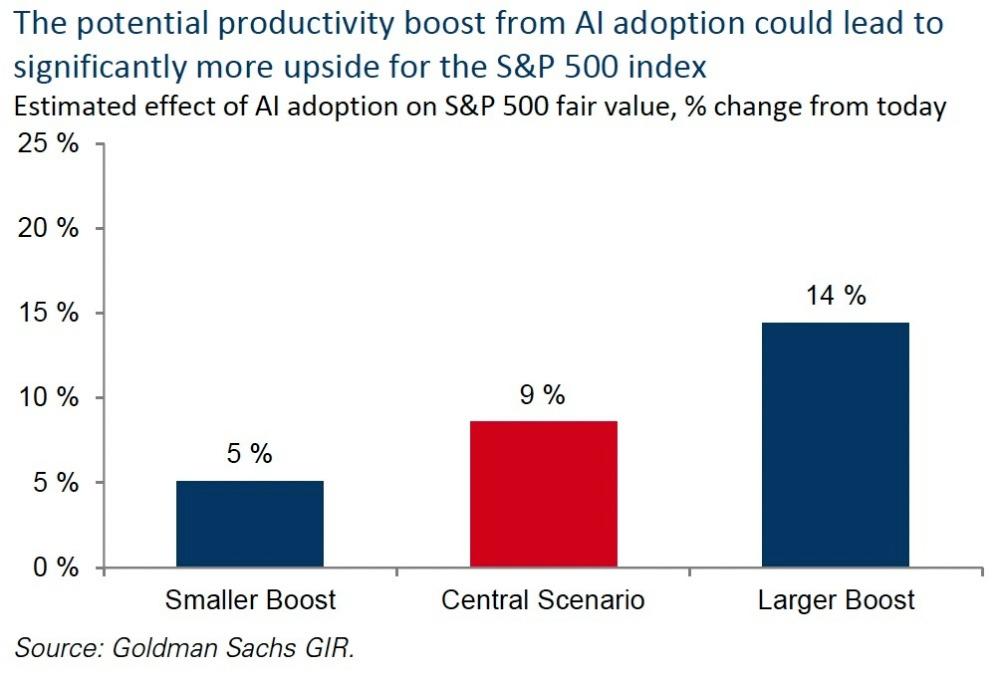 The potential productivity boost from AI adoption could lead to significantly more upside for the S&P 500 index

Estimated effect of AI adoption on S&P 500 fair value, % change from today

25 %
20 %
15 %
10 %
5 %
0 %

5 %
9 %
14 %

Smaller Boost
Central Scenario
Larger Boost

Source: Goldman Sachs GIR.